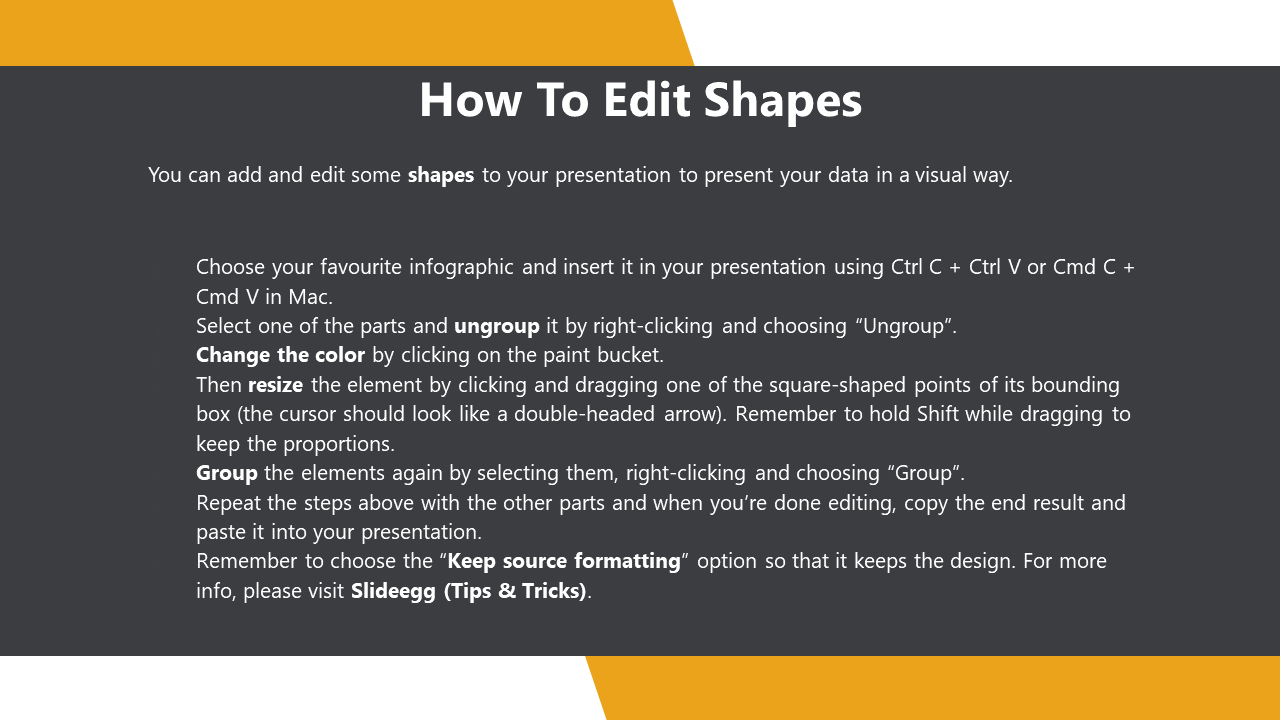 How To Edit Shapes

You can add and edit some shapes to your presentation to present your data in a visual way.

Choose your favourite infographic and insert it in your presentation using Ctrl C + Ctrl V or Cmd C + Cmd V in Mac.
Select one of the parts and ungroup it by right-clicking and choosing “Ungroup”.
Change the color by clicking on the paint bucket.
Then resize the element by clicking and dragging one of the square-shaped points of its bounding box (the cursor should look like a double-headed arrow). Remember to hold Shift while dragging to keep the proportions.
Group the elements again by selecting them, right-clicking and choosing “Group”.
Repeat the steps above with the other parts and when you’re done editing, copy the end result and paste it into your presentation.
Remember to choose the “Keep source formatting” option so that it keeps the design. For more info, please visit Slideegg (Tips & Tricks).